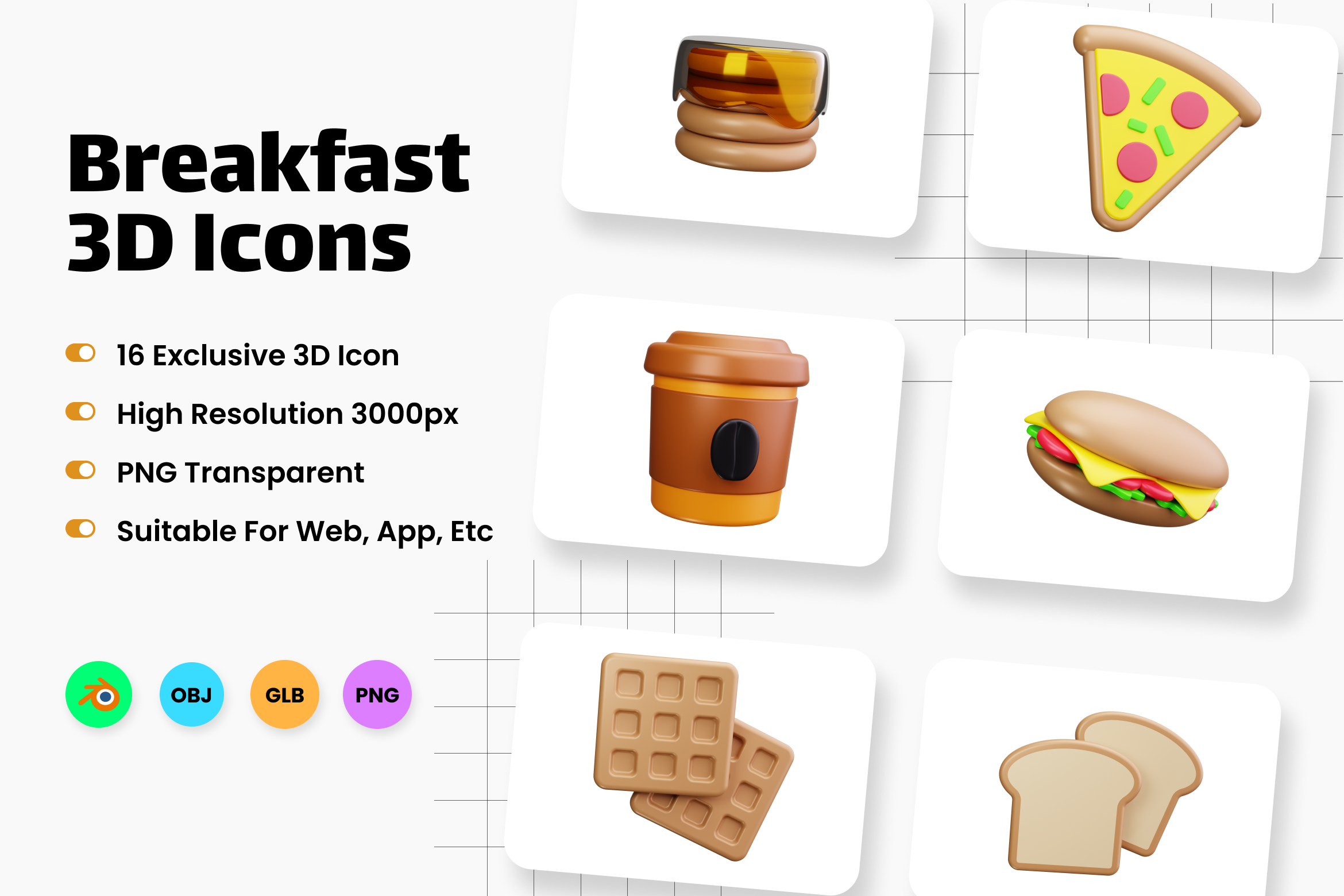 Breakfast
3D Icons

16 Exclusive 3D Icon

High Resolution 3000px

PNG Transparent

Suitable For Web, App, Etc

OBJ

GLB

PNG